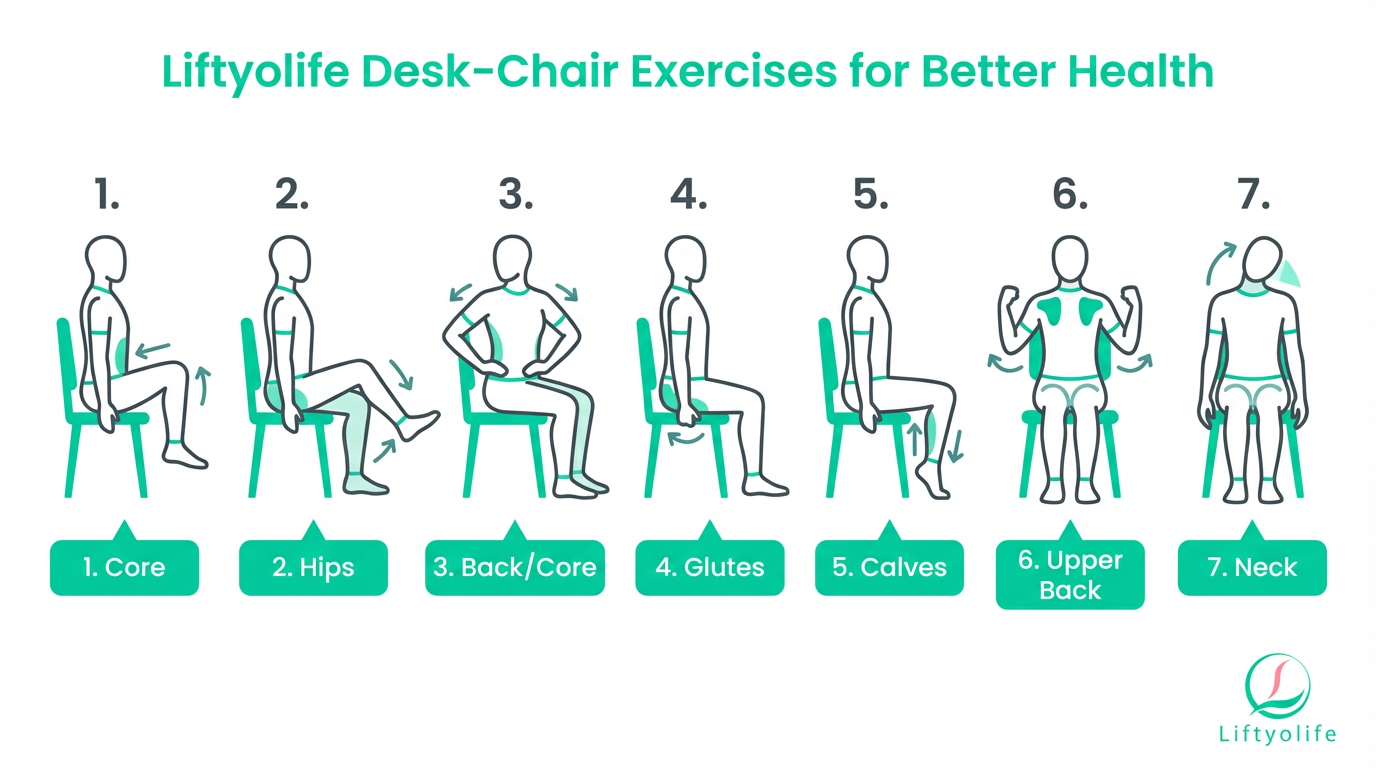 Liftyolife Desk-Chair Exercises for Better Health

1.

2.

3.

4.

5.

6.

7.

1. Core

2. Hips

3. Back/Core

4. Glutes

5. Calves

6. Upper Back

7. Neck

Liftyolife